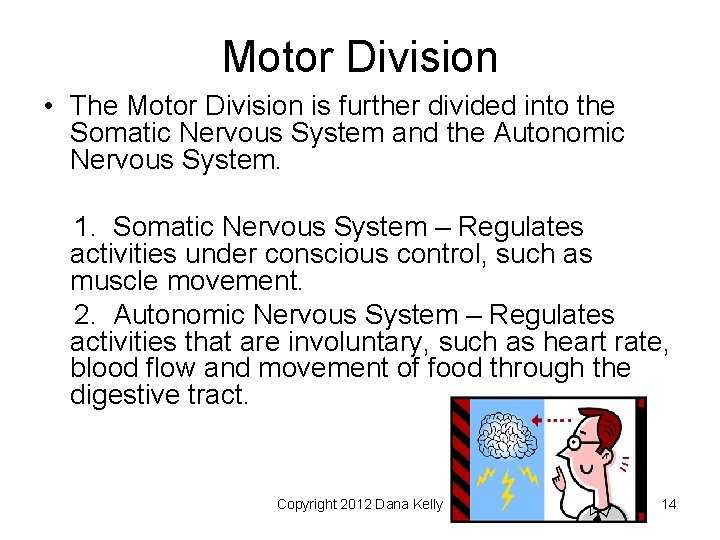 Motor Division

• The Motor Division is further divided into the Somatic Nervous System and the Autonomic Nervous System.

1. Somatic Nervous System – Regulates activities under conscious control, such as muscle movement.

2. Autonomic Nervous System – Regulates activities that are involuntary, such as heart rate, blood flow and movement of food through the digestive tract.

Copyright 2012 Dana Kelly

14